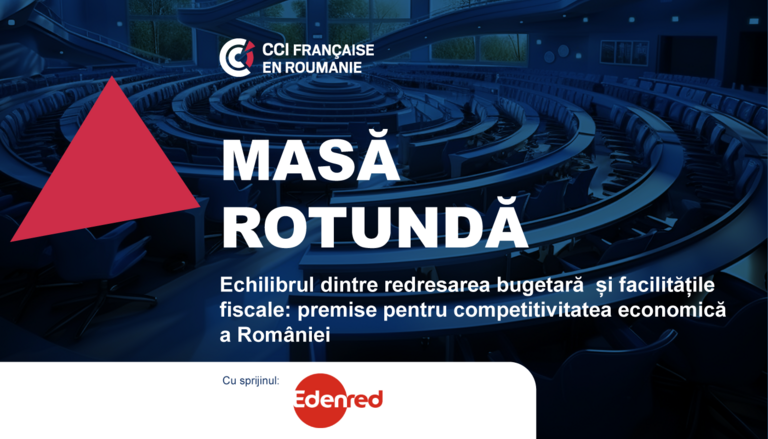 CCI FRANÇAISE
EN ROUMANIE

MASĂ
ROTUNDĂ

Echilibrul dintre redresarea bugetară și facilitățile fiscale: premise pentru competitivitatea economică a României

Cu sprijinul:
Edenred